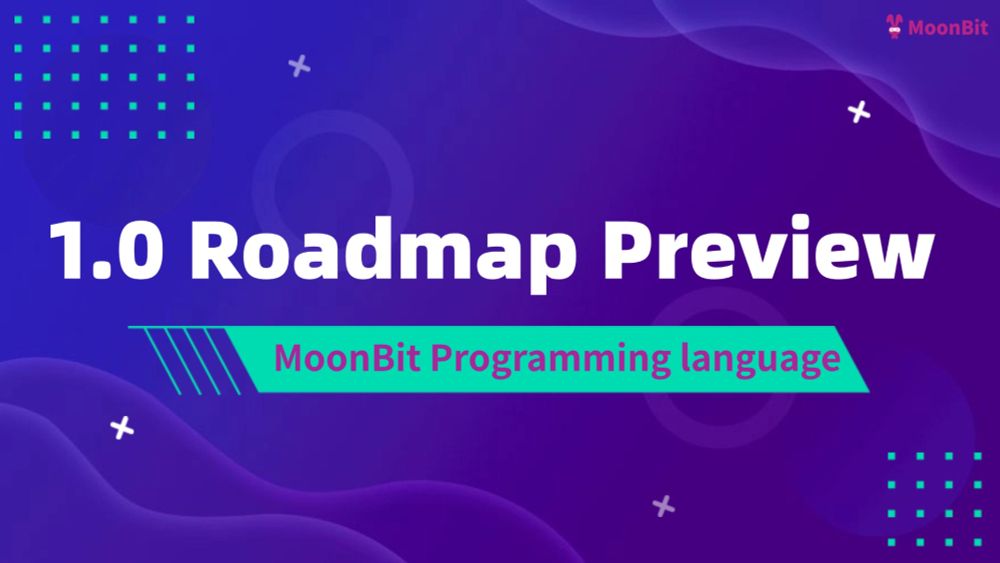 MoonBit

1.0 Roadmap Preview

MoonBit Programming language